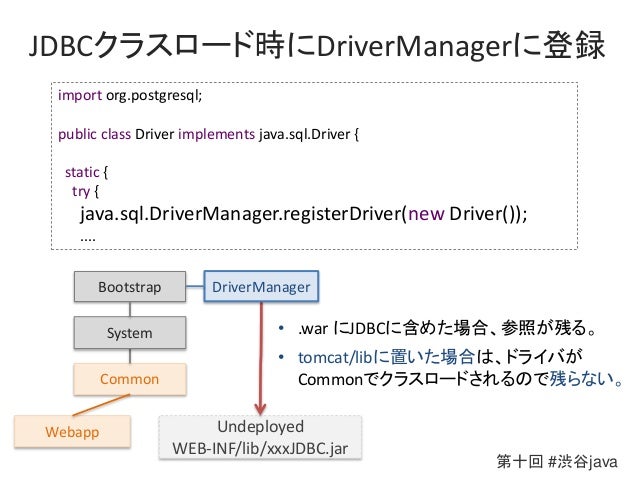 JDBCクラスロード時にDriverManagerに登録

import org.postgresql;

public class Driver implements java.sql.Driver {

static {
try {
java.sql.DriverManager.registerDriver(new Driver());
....

Bootstrap

DriverManager

System

Common

Webapp

Undeployed
WEB-INF/lib/xxxJDBC.jar

• .war にJDBCに含めた場合、参照が残る。
• tomcat/libに置いた場合は、ドライバが Commonでクラスロードされるので残らない。

第十回 #渋谷java